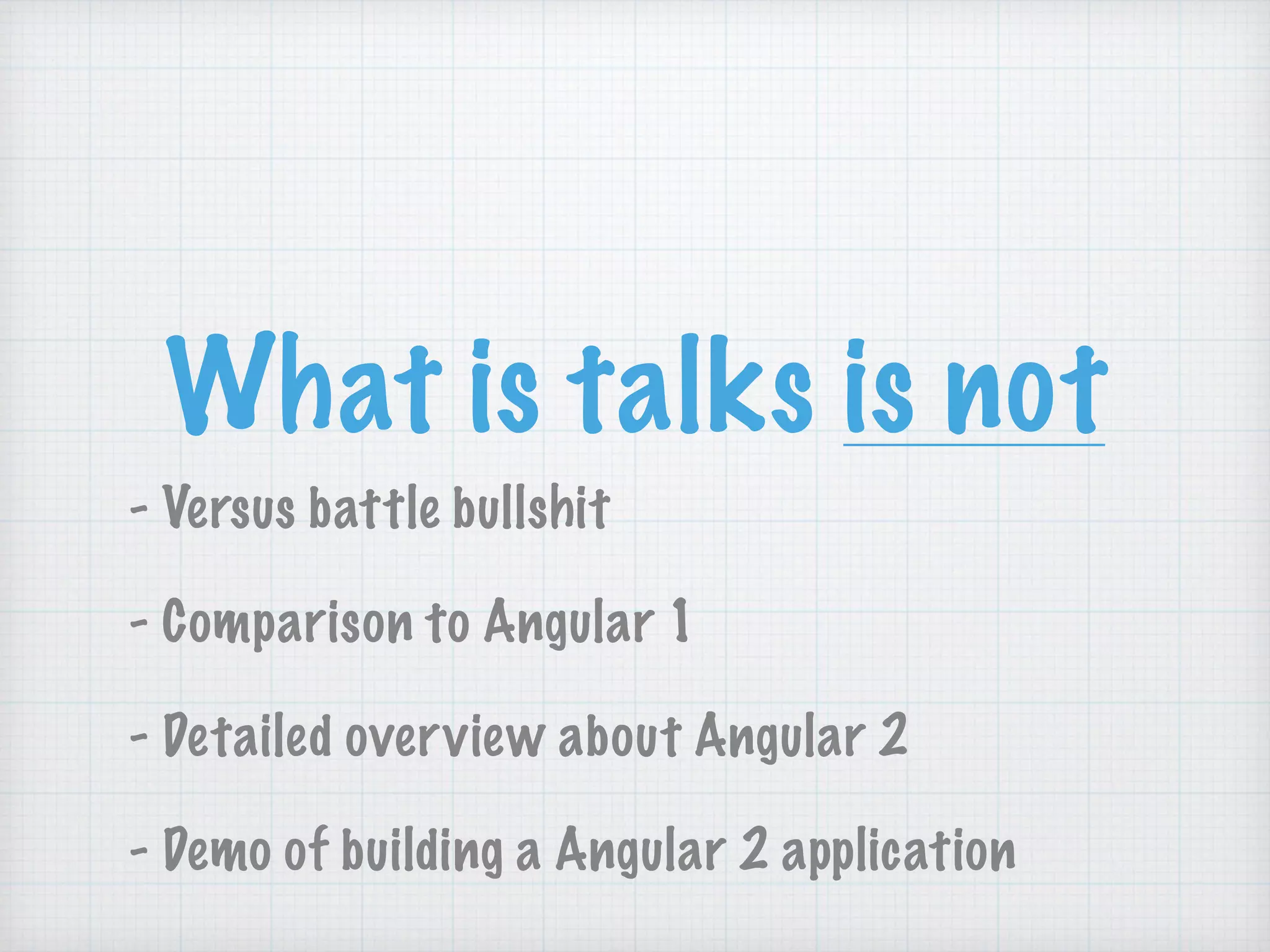 What is talks is not

- Versus battle bullshit

- Comparison to Angular 1

- Detailed overview about Angular 2

- Demo of building a Angular 2 application